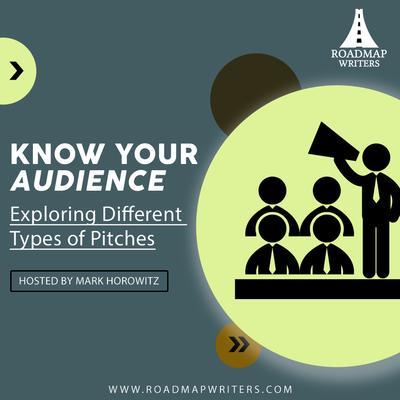 ROADMAP WRITERS

KNOW YOUR AUDIENCE

Exploring Different Types of Pitches

HOSTED BY MARK HOROWITZ

WWW.ROADMAPWRITERS.COM